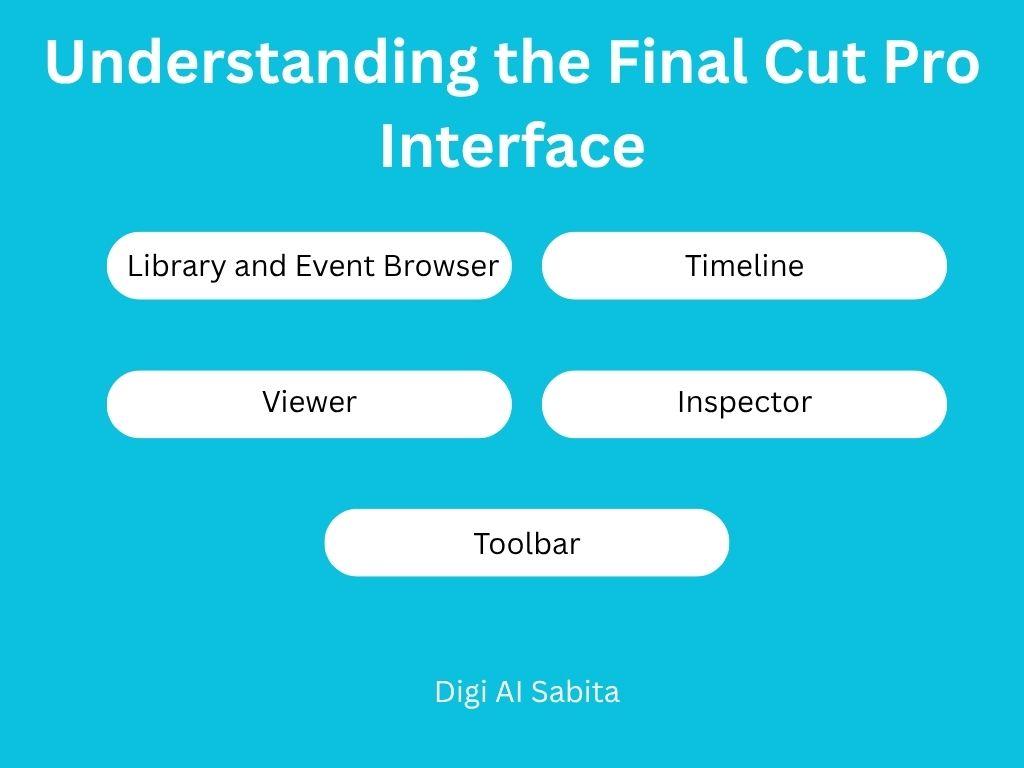 Understanding the Final Cut Pro Interface

Library and Event Browser

Timeline

Viewer

Inspector

Toolbar

Digi AI Sabita